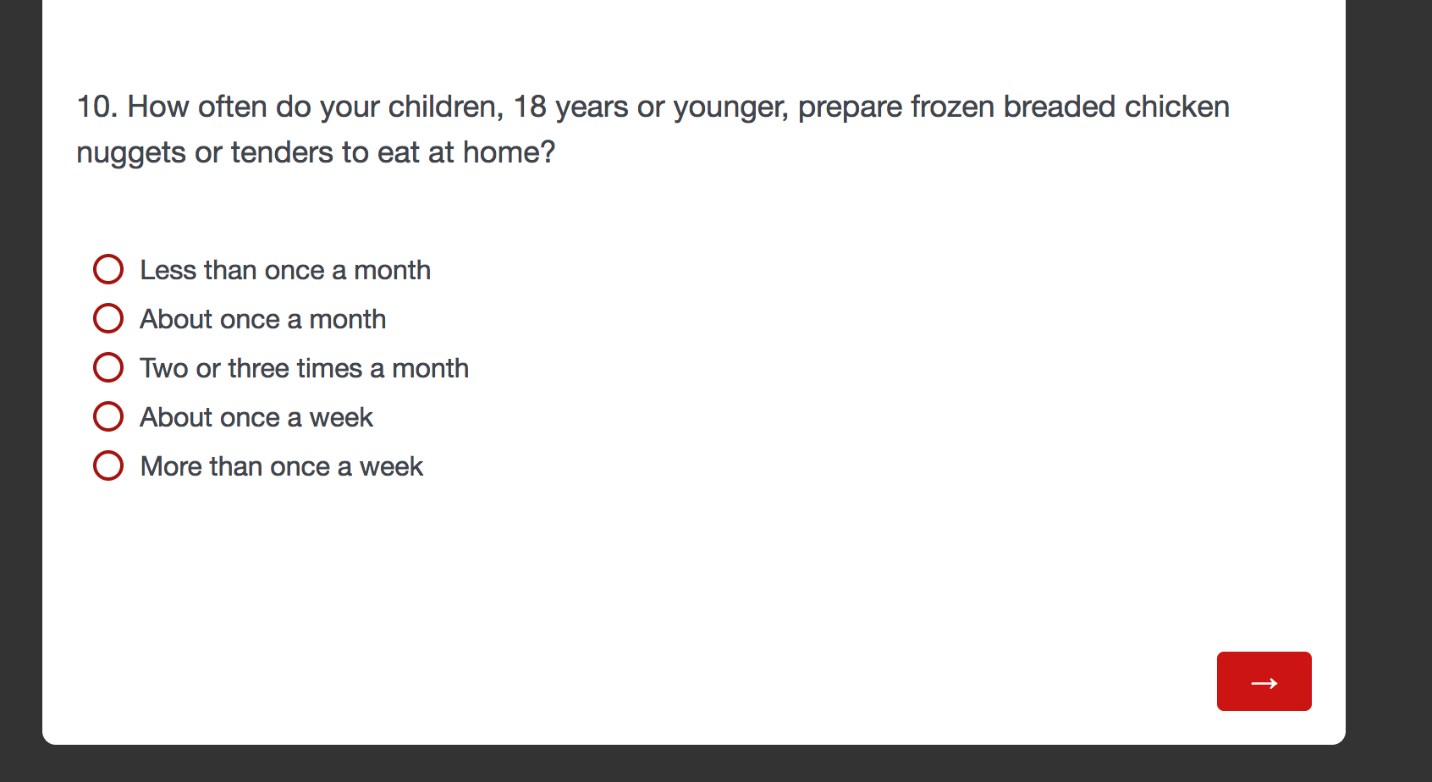 10. How often do your children, 18 years or younger, prepare frozen breaded chicken nuggets or tenders to eat at home?

Less than once a month
About once a month
Two or three times a month
About once a week
More than once a week

→